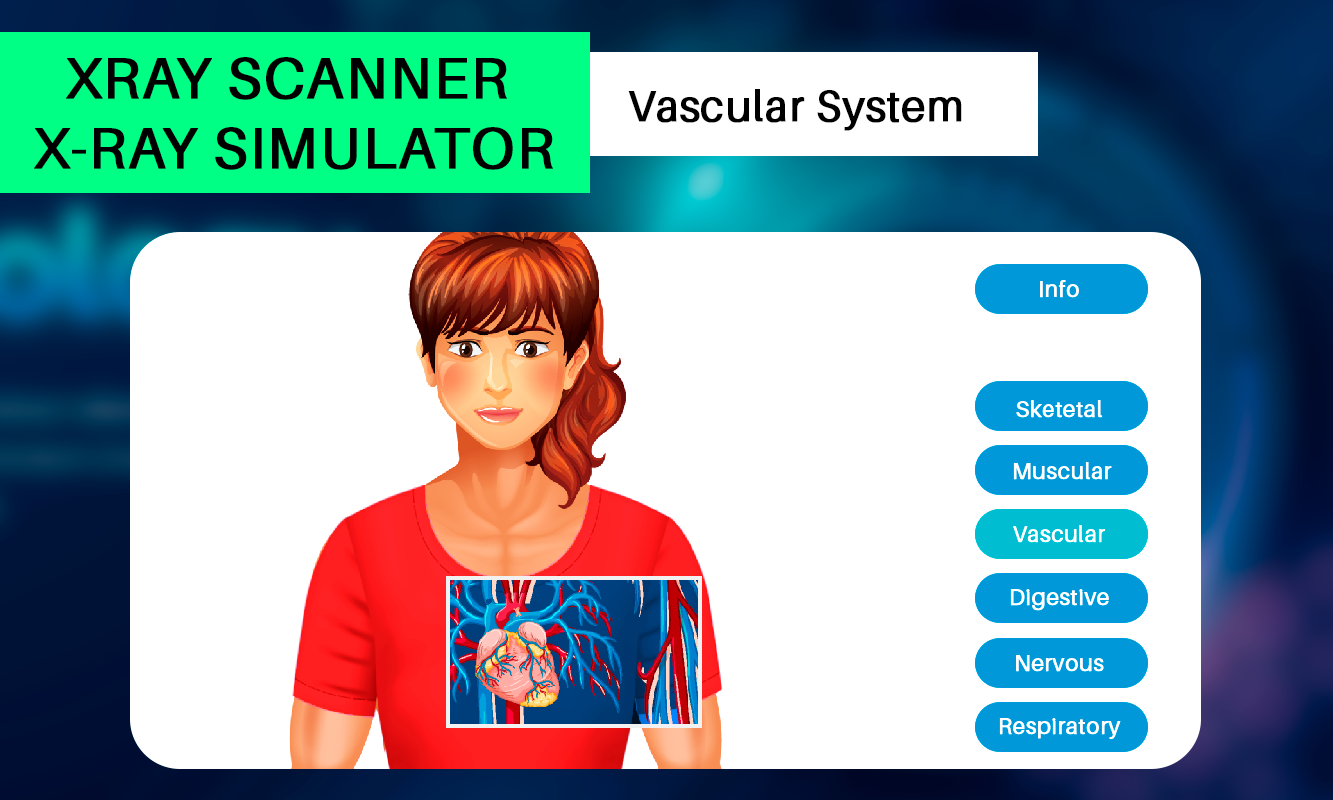 XRAY SCANNER
X-RAY SIMULATOR

Vascular System

Info

Sketetal

Muscular

Vascular

Digestive

Nervous

Respiratory